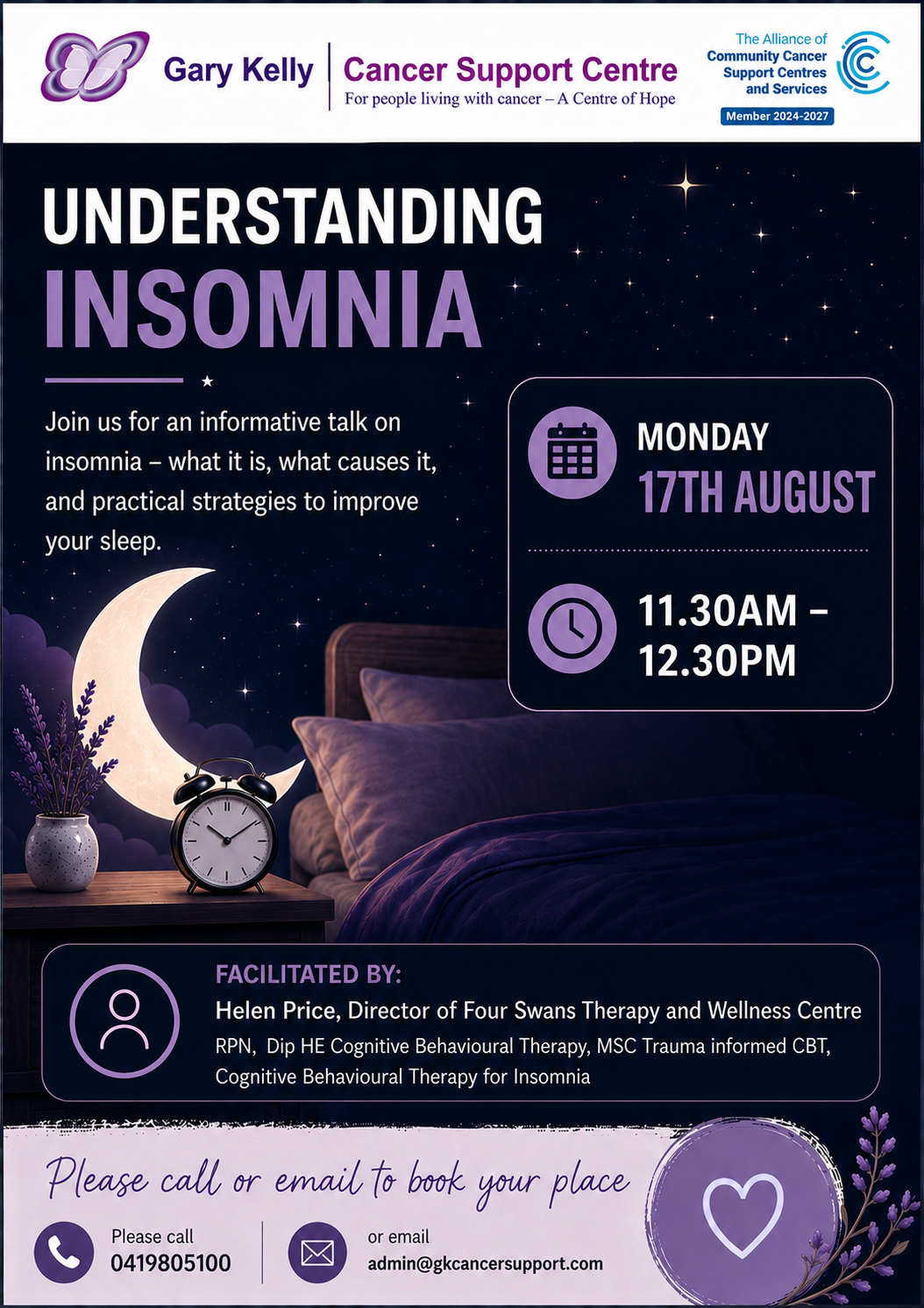 Gary Kelly | Cancer Support Centre
For people living with cancer – A Centre of Hope

The Alliance of Community Cancer Support Centres and Services
Member 2024-2027

UNDERSTANDING INSOMNIA

Join us for an informative talk on insomnia – what it is, what causes it, and practical strategies to improve your sleep.

MONDAY
17TH AUGUST

11.30AM – 12.30PM

FACILITATED BY:
Helen Price, Director of Four Swans Therapy and Wellness Centre
RPN, Dip HE Cognitive Behavioural Therapy, MSC Trauma informed CBT, Cognitive Behavioural Therapy for Insomnia

Please call or email to book your place

Please call
0419805100

or email
admin@gkcancersupport.com